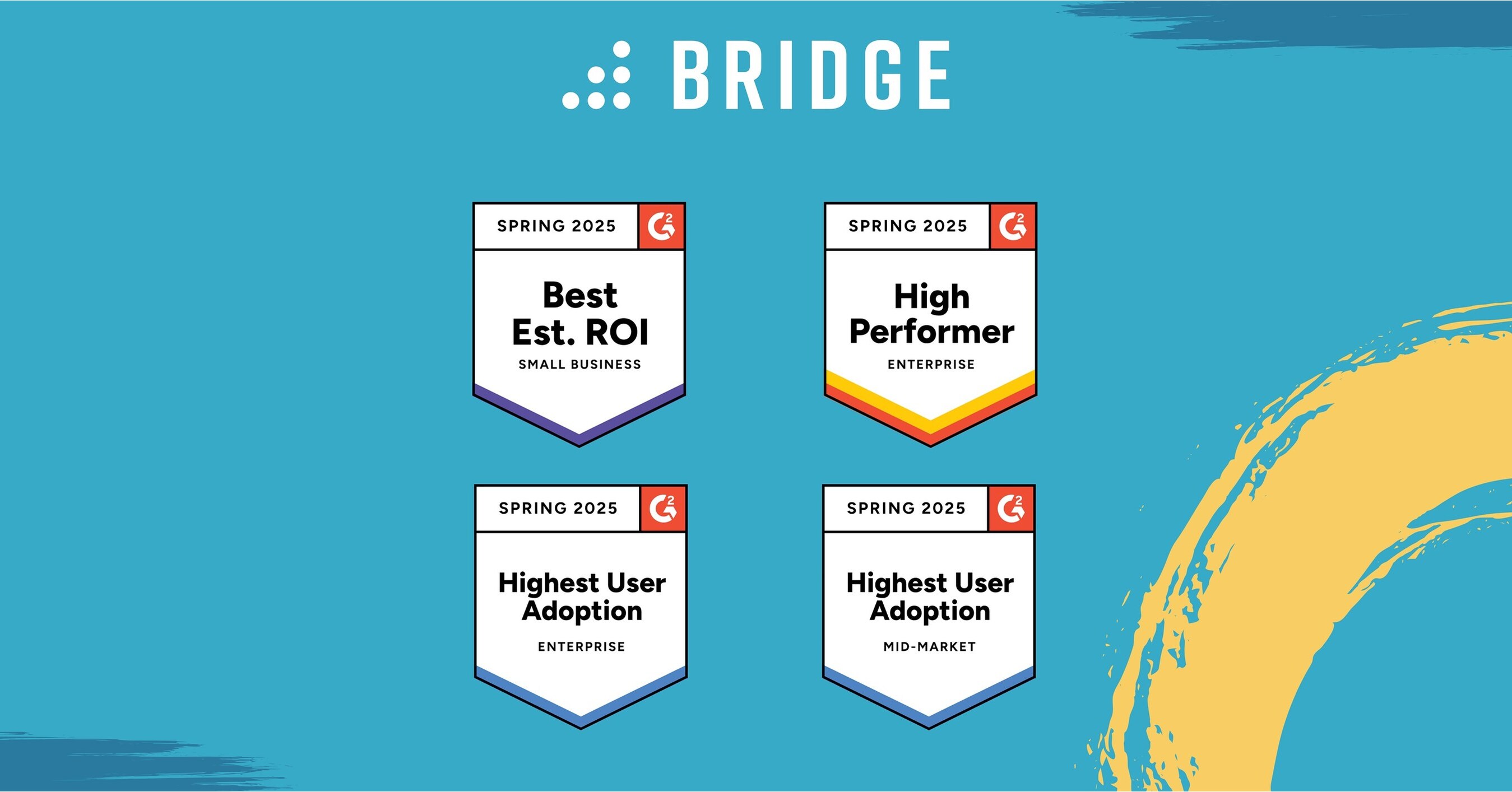 BRIDGE

SPRING 2025
G2
Best Est. ROI
SMALL BUSINESS

SPRING 2025
G2
High Performer
ENTERPRISE

SPRING 2025
G2
Highest User Adoption
ENTERPRISE

SPRING 2025
G2
Highest User Adoption
MID-MARKET